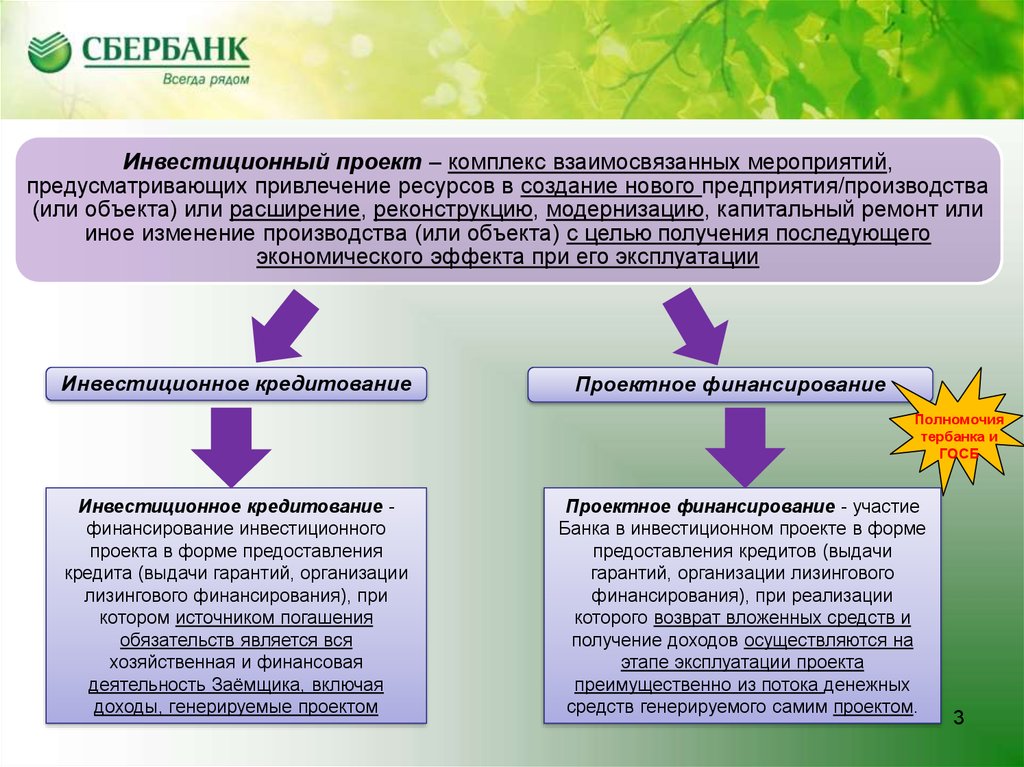 СБЕРБАНК
Всегда рядом

Инвестиционный проект – комплекс взаимосвязанных мероприятий, предусматривающих привлечение ресурсов в создание нового предприятия/производства (или объекта) или расширение, реконструкцию, модернизацию, капитальный ремонт или иное изменение производства (или объекта) с целью получения последующего экономического эффекта при его эксплуатации

Инвестиционное кредитование

Проектное финансирование

Полномочия тербанка и ГОСБ

Инвестиционное кредитование - финансирование инвестиционного проекта в форме предоставления кредита (выдачи гарантий, организации лизингового финансирования), при котором источником погашения обязательств является вся хозяйственная и финансовая деятельность Заёмщика, включая доходы, генерируемые проектом

Проектное финансирование - участие Банка в инвестиционном проекте в форме предоставления кредитов (выдачи гарантий, организации лизингового финансирования), при реализации которого возврат вложенных средств и получение доходов осуществляются на этапе эксплуатации проекта преимущественно из потока денежных средств генерируемого самим проектом.

3